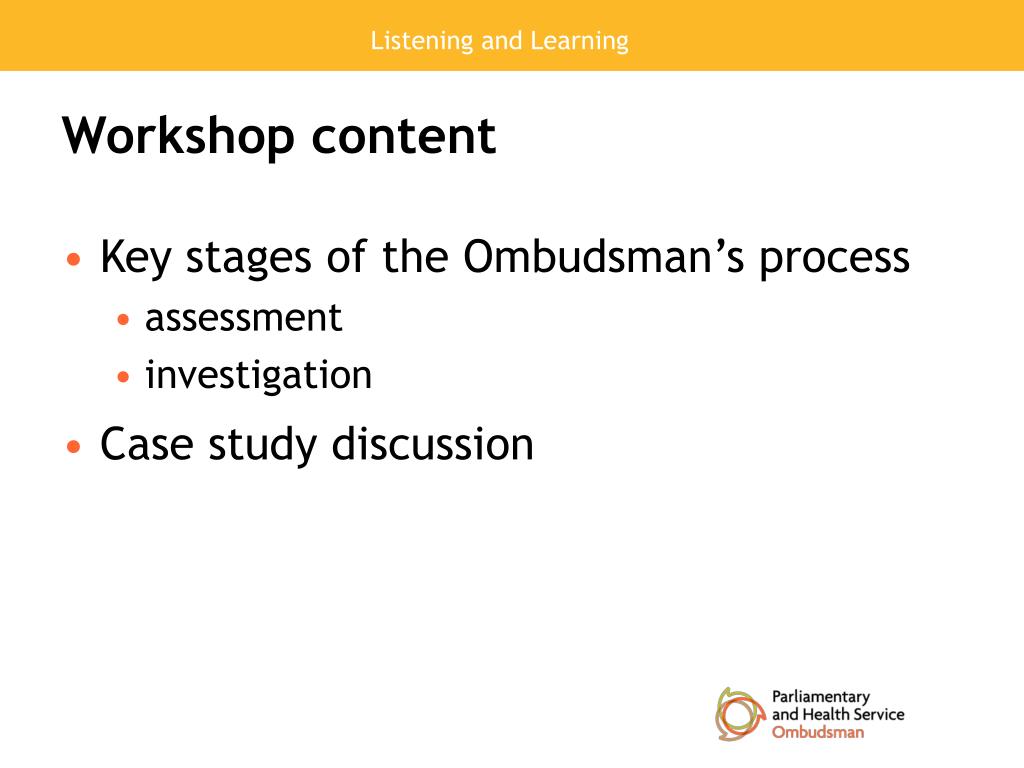 Listening and Learning

Workshop content

• Key stages of the Ombudsman's process
  • assessment
  • investigation
• Case study discussion

Parliamentary and Health Service Ombudsman